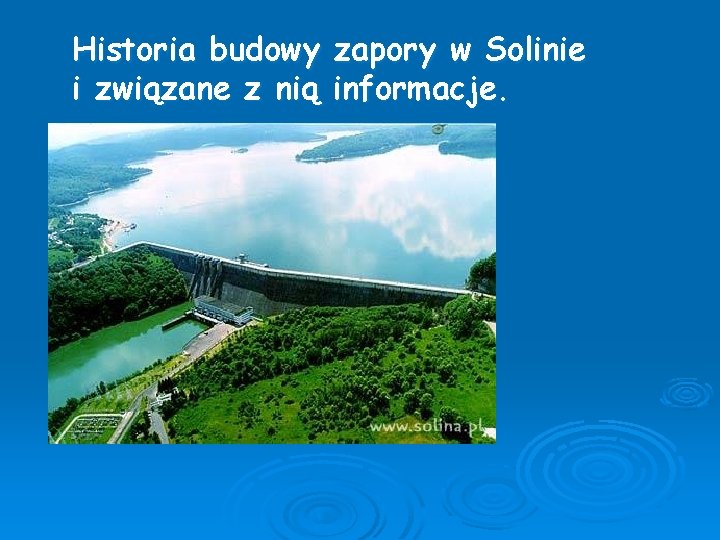 Historia budowy zapory w Solinie i związane z nią informacje.

www.solina.pl